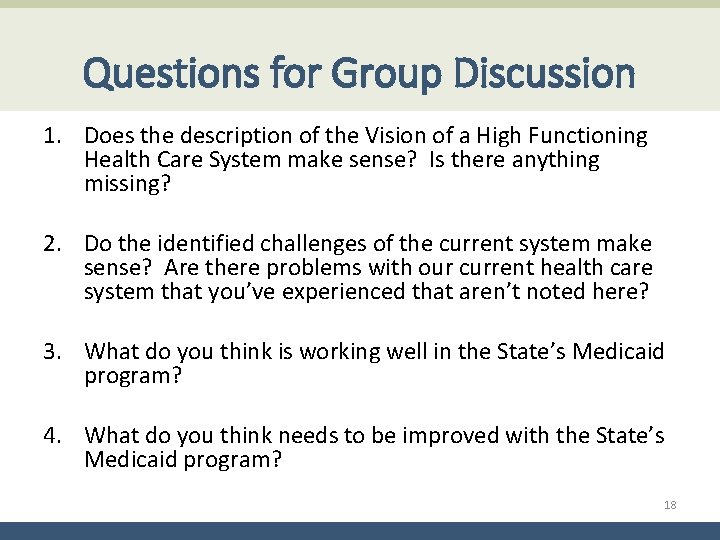 Questions for Group Discussion

1. Does the description of the Vision of a High Functioning Health Care System make sense? Is there anything missing?

2. Do the identified challenges of the current system make sense? Are there problems with our current health care system that you've experienced that aren't noted here?

3. What do you think is working well in the State's Medicaid program?

4. What do you think needs to be improved with the State's Medicaid program?

18